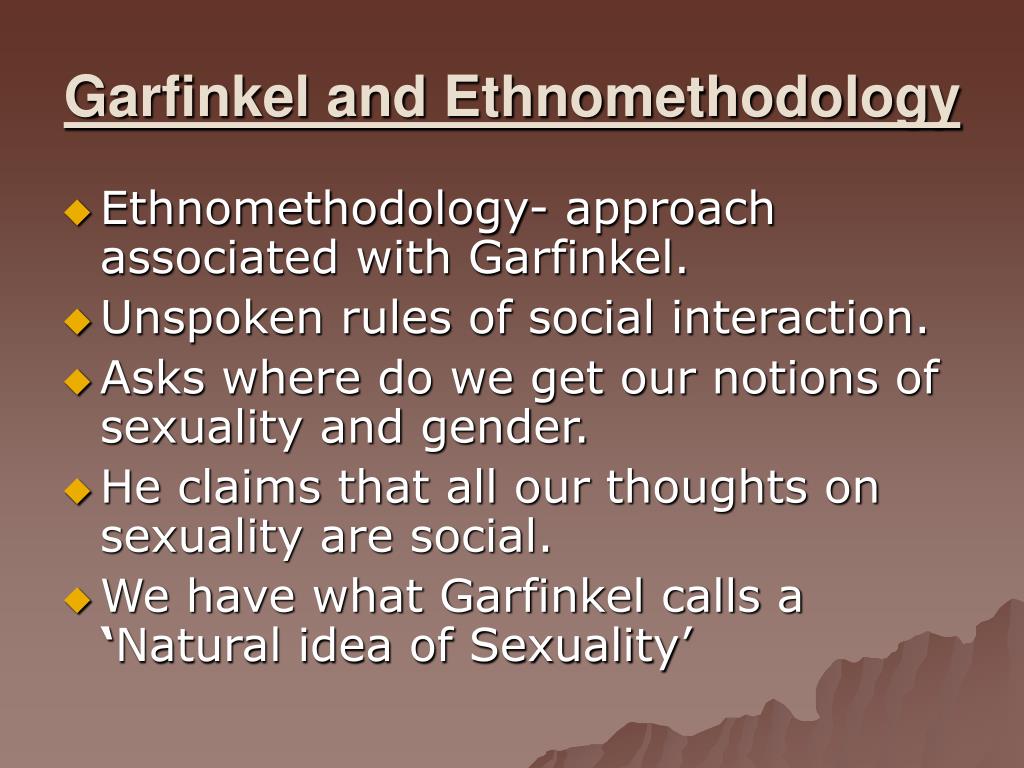 Garfinkel and Ethnomethodology

Ethnomethodology- approach associated with Garfinkel.

Unspoken rules of social interaction.

Asks where do we get our notions of sexuality and gender.

He claims that all our thoughts on sexuality are social.

We have what Garfinkel calls a ‘Natural idea of Sexuality’